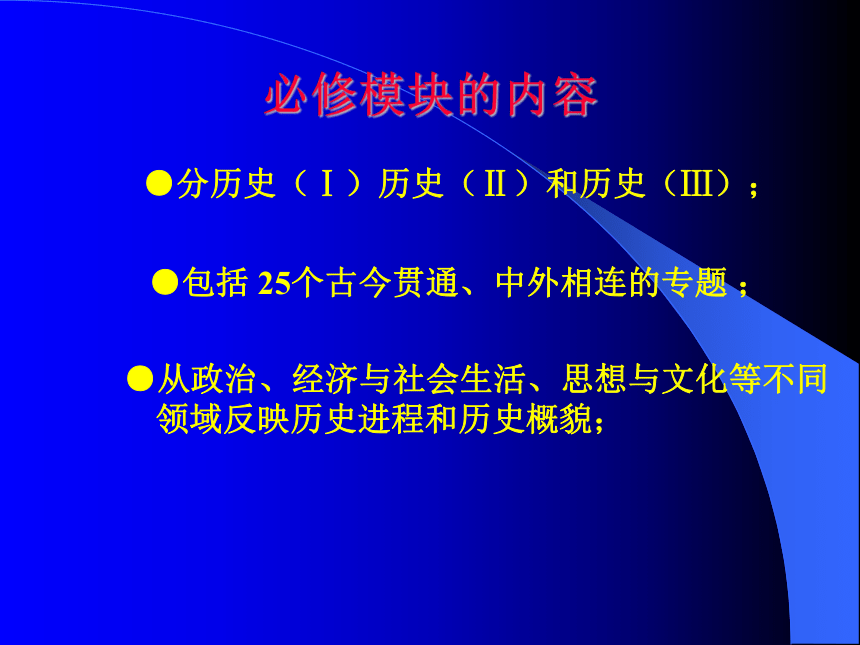 必修模块的内容

●分历史（Ⅰ）历史（Ⅱ）和历史（Ⅲ）；

●包括 25个古今贯通、中外相连的专题；

●从政治、经济与社会生活、思想与文化等不同领域反映历史进程和历史概貌；